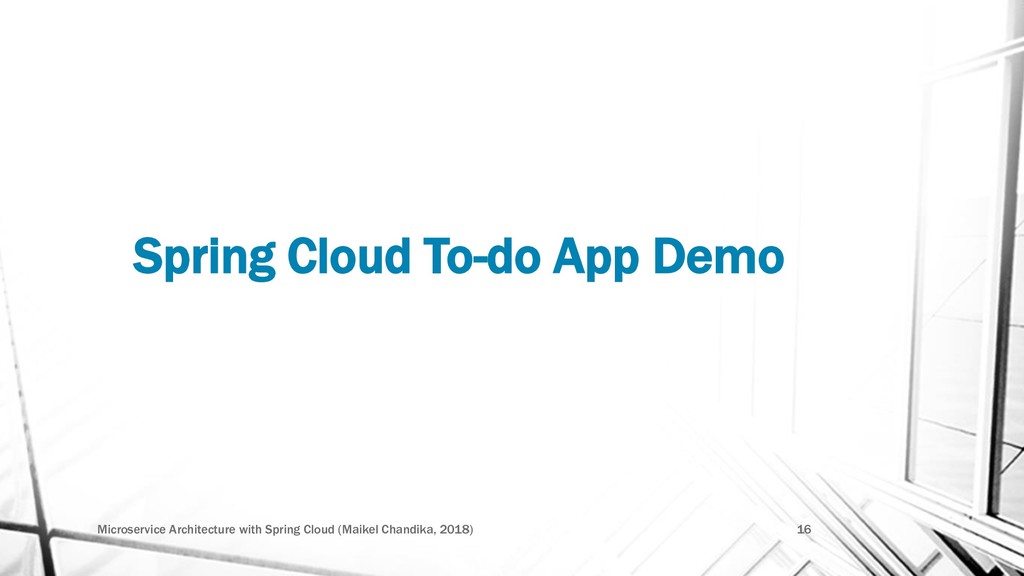 Spring Cloud To-do App Demo

Microservice Architecture with Spring Cloud (Maikel Chandika, 2018)

16